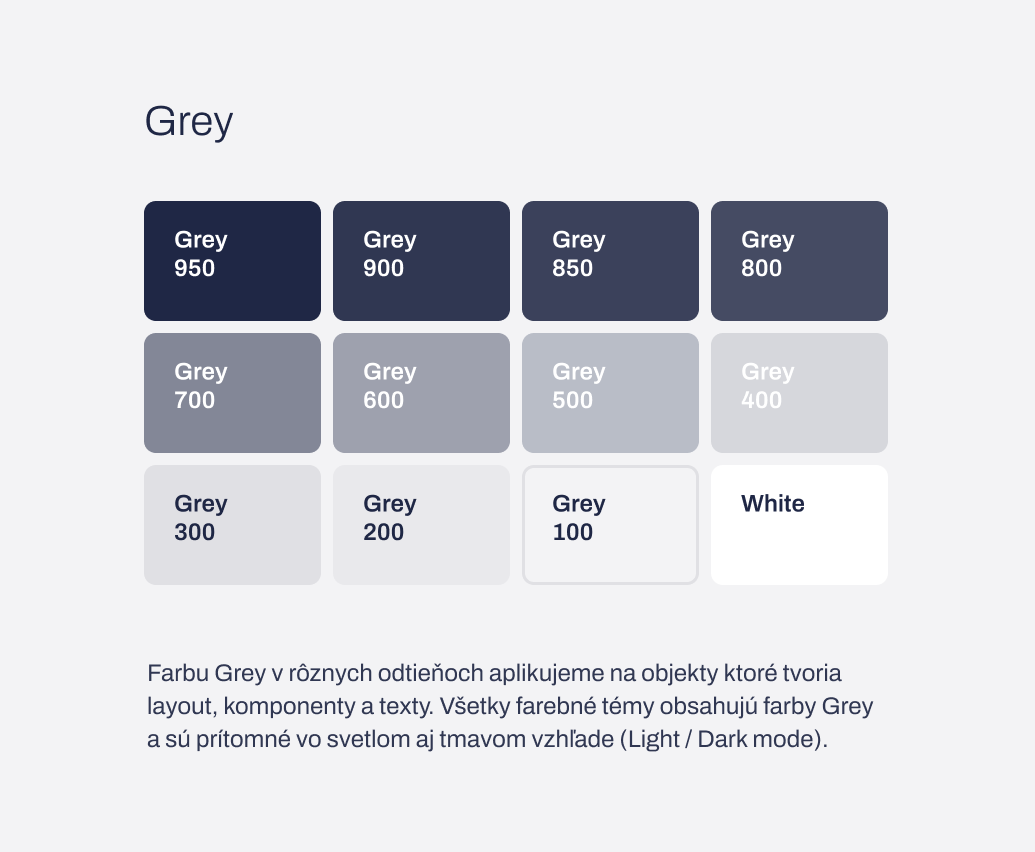 Grey

Grey 950

Grey 900

Grey 850

Grey 800

Grey 700

Grey 600

Grey 500

Grey 400

Grey 300

Grey 200

Grey 100

White

Farbu Grey v rôznych odtieňoch aplikujeme na objekty ktoré tvoria layout, komponenty a texty. Všetky farebné témy obsahujú farby Grey a sú prítomné vo svetlom aj tmavom vzhľade (Light / Dark mode).